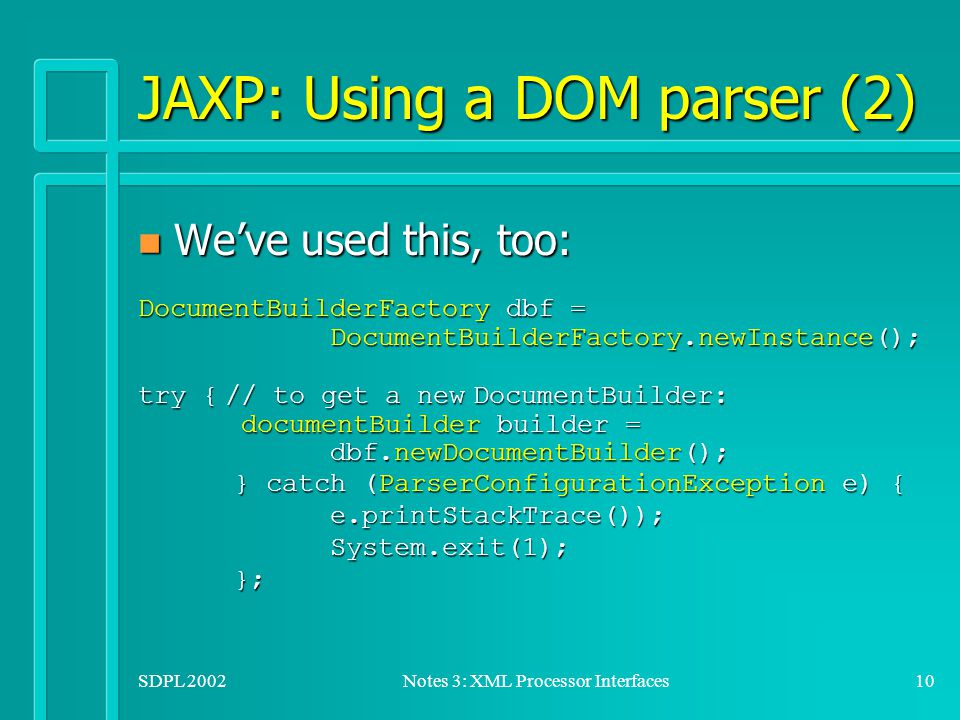 JAXP: Using a DOM parser (2)

We've used this, too:

DocumentBuilderFactory dbf =
DocumentBuilderFactory.newInstance();

try { // to get a new DocumentBuilder:
documentBuilder builder =
dbf.newDocumentBuilder();
} catch (ParserConfigurationException e) {
e.printStackTrace());
System.exit(1);
};

SDPL 2002

Notes 3: XML Processor Interfaces

10